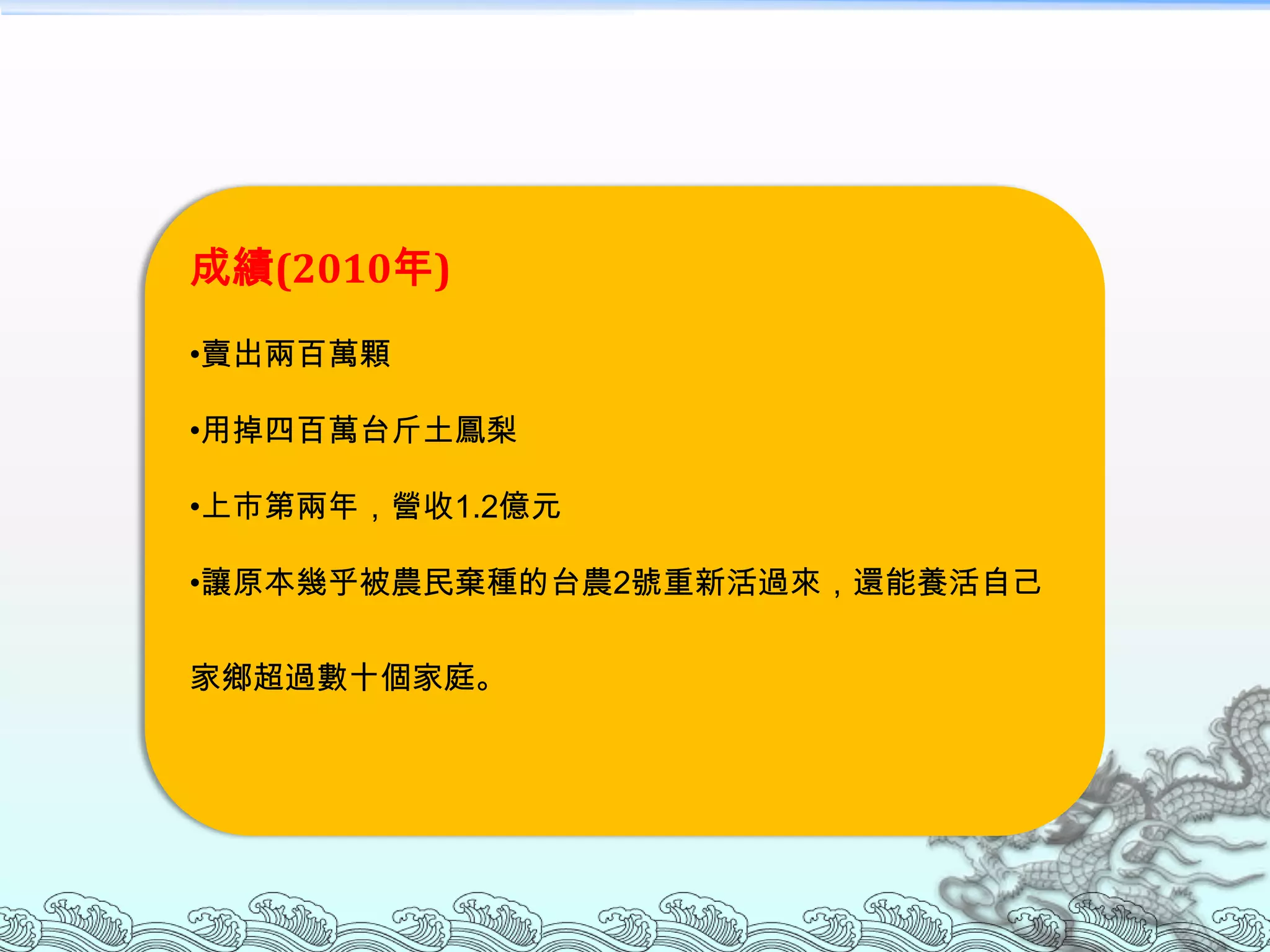 成績(2010年)

•賣出兩百萬顆

•用掉四百萬台斤土鳳梨

•上市第兩年，營收1.2億元

•讓原本幾乎被農民棄種的台農2號重新活過來，還能養活自己家鄉超過數十個家庭。